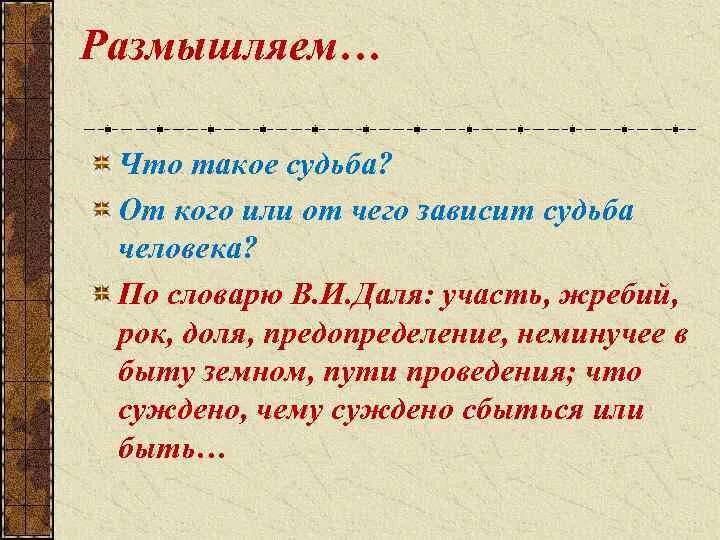 Размышляем…

Что такое судьба?

От кого или от чего зависит судьба человека?

По словарю В.И.Даля: участь, жребий, рок, доля, предопределение, неминучее в быту земном, пути проведения; что суждено, чему суждено сбыться или быть…